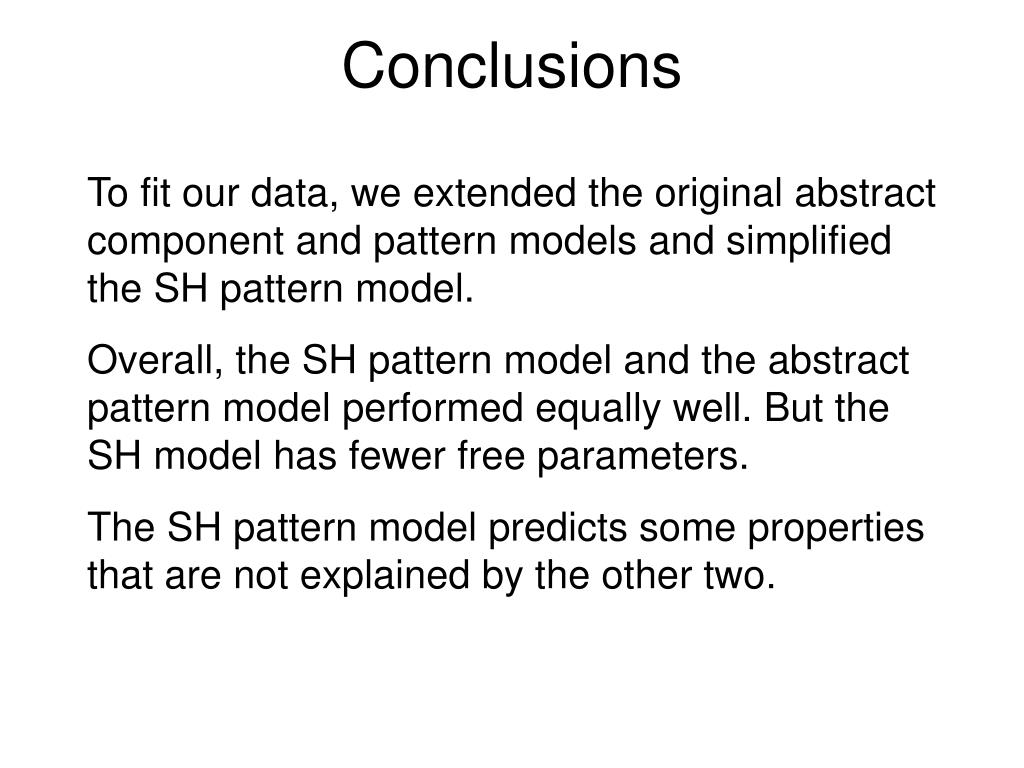 Conclusions

To fit our data, we extended the original abstract component and pattern models and simplified the SH pattern model.

Overall, the SH pattern model and the abstract pattern model performed equally well. But the SH model has fewer free parameters.

The SH pattern model predicts some properties that are not explained by the other two.